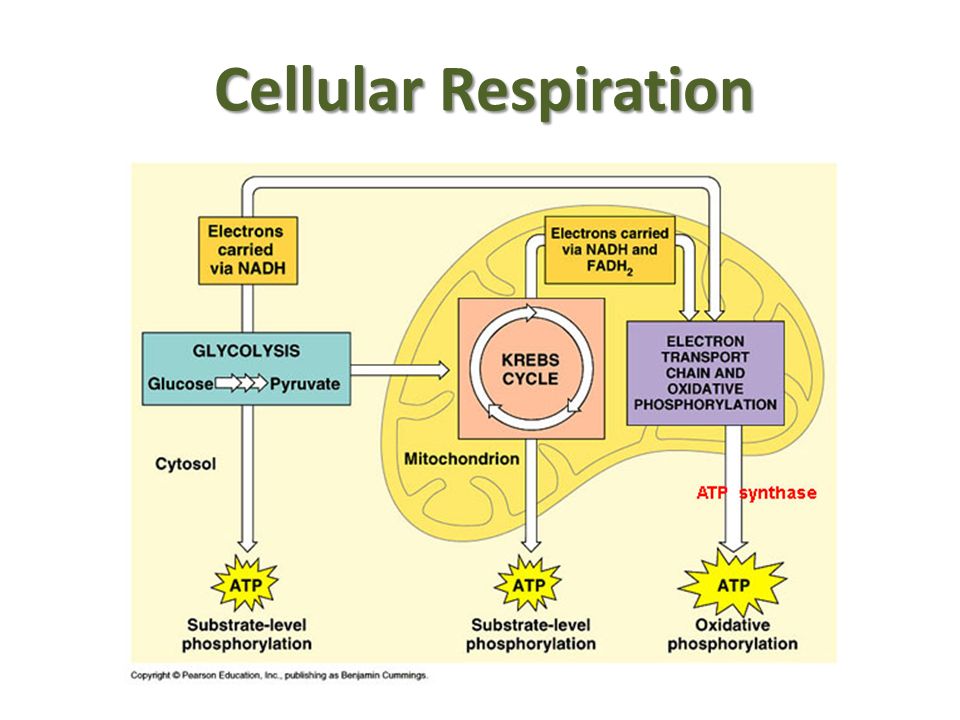 Cellular Respiration

Electrons carried via NADH

Electrons carried via NADH and $FADH_2$

GLYCOLYSIS

Glucose Pyruvate

KREBS CYCLE

ELECTRON TRANSPORT CHAIN AND OXIDATIVE PHOSPHORYLATION

Cytosol

Mitochondrion

ATP synthase

ATP

Substrate-level phosphorylation

ATP

Substrate-level phosphorylation

ATP

Oxidative phosphorylation

Copyright © Pearson Education, Inc., publishing as Benjamin Cummings.